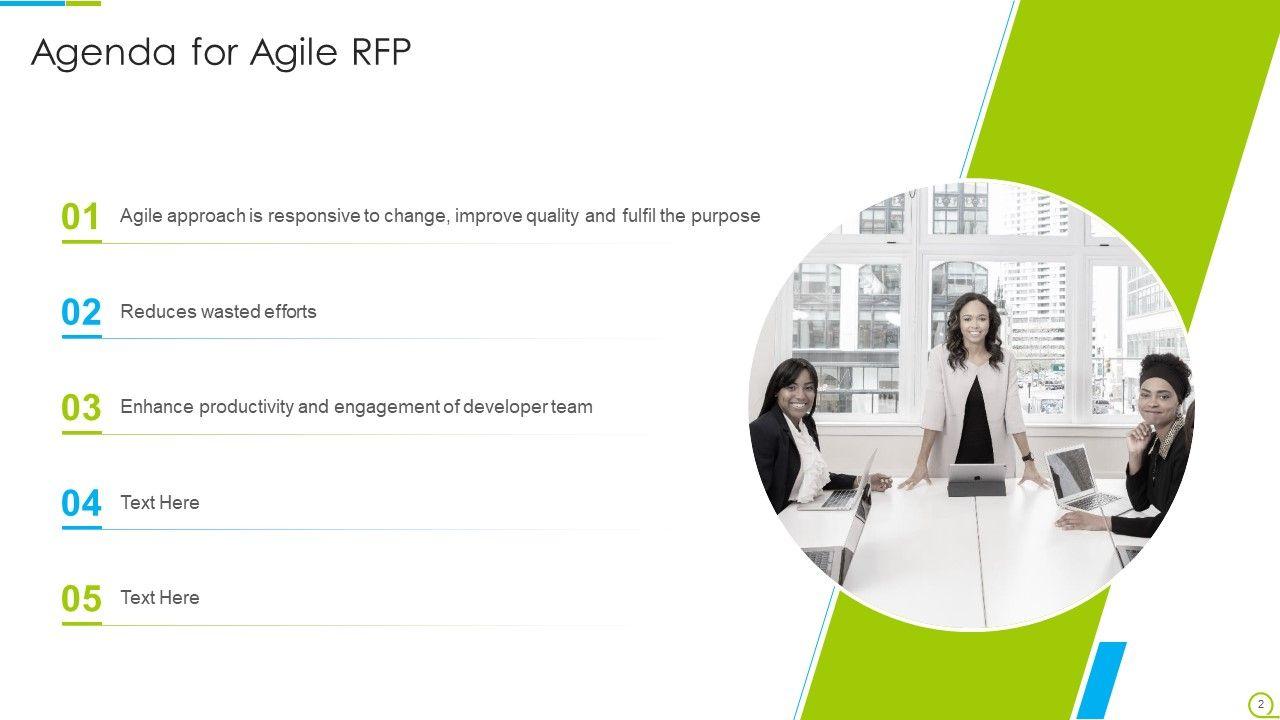 Agenda for Agile RFP

01 Agile approach is responsive to change, improve quality and fulfil the purpose

02 Reduces wasted efforts

03 Enhance productivity and engagement of developer team

04 Text Here

05 Text Here

2